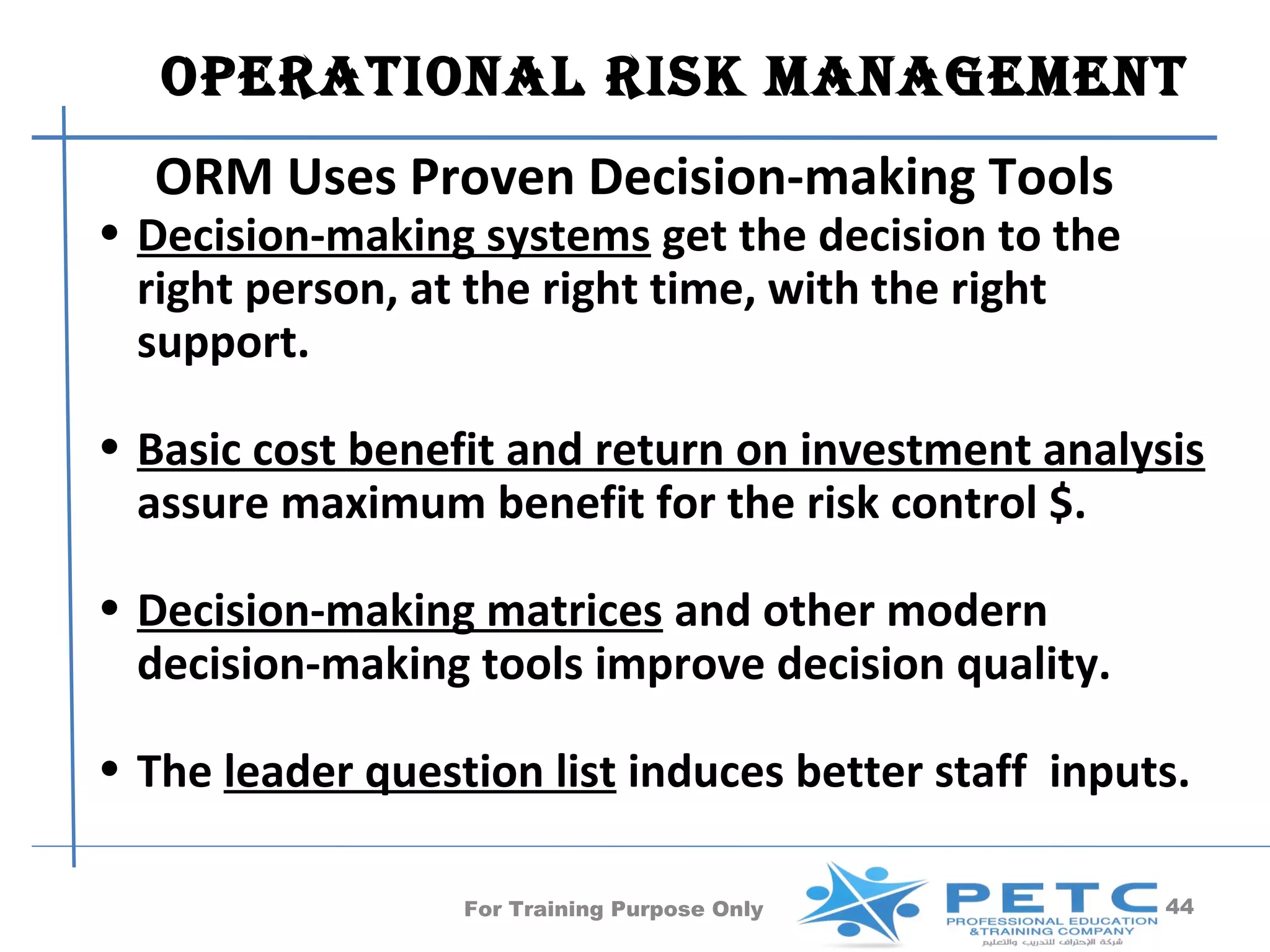 OPERATIONAL RISK MANAGEMENT

ORM Uses Proven Decision-making Tools

• Decision-making systems get the decision to the right person, at the right time, with the right support.

• Basic cost benefit and return on investment analysis assure maximum benefit for the risk control $.

• Decision-making matrices and other modern decision-making tools improve decision quality.

• The leader question list induces better staff inputs.

For Training Purpose Only

PETC
PROFESSIONAL EDUCATION &TRAINING COMPANY
شركة الإحتراف للتدريب والتعليم

44